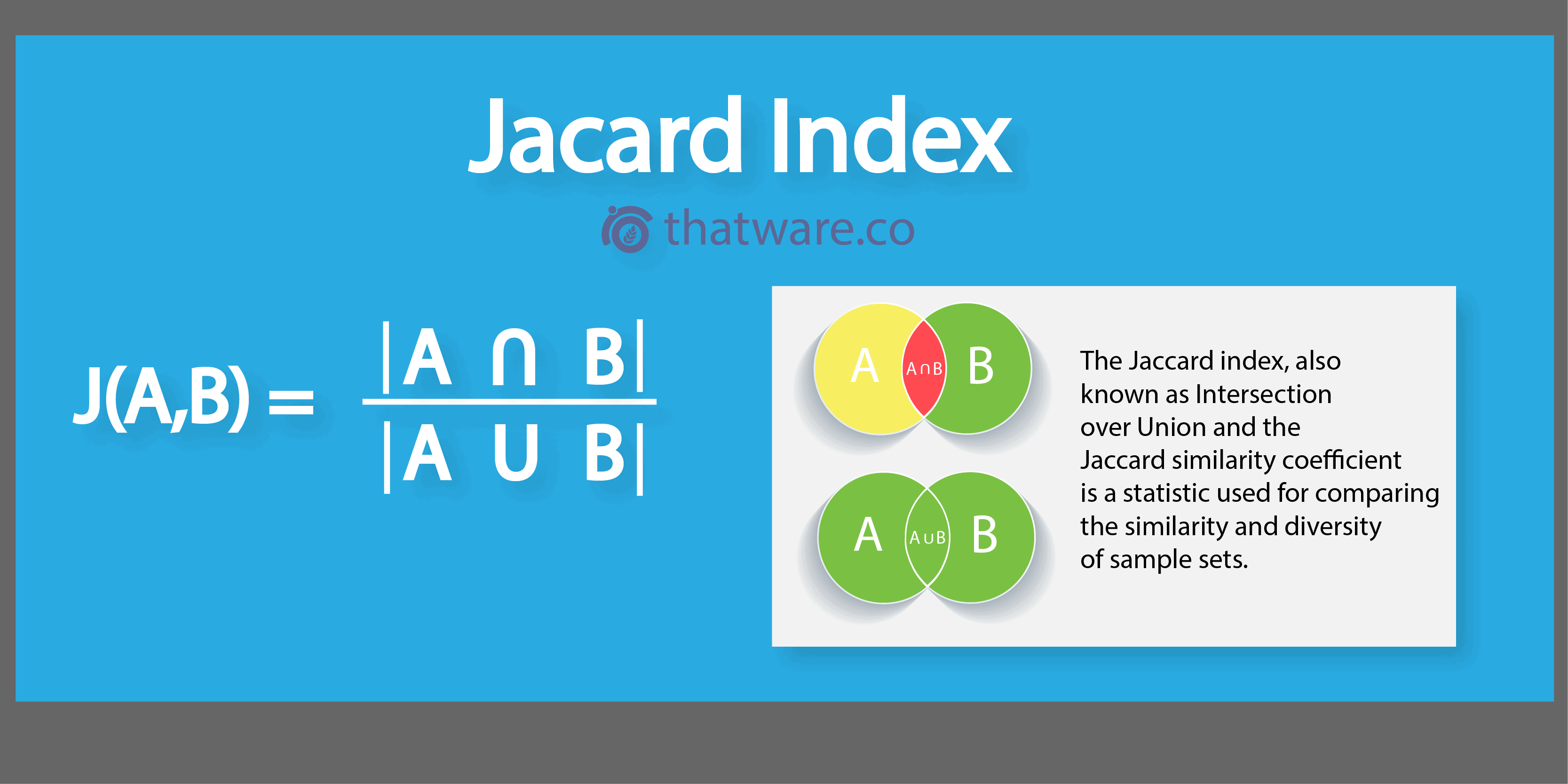 Jacard Index

thatware.co

$J(A,B) = \frac{|A \cap B|}{|A \cup B|}$

A $A \cap B$ B

A $A \cup B$ B

The Jaccard index, also known as Intersection over Union and the Jaccard similarity coefficient is a statistic used for comparing the similarity and diversity of sample sets.